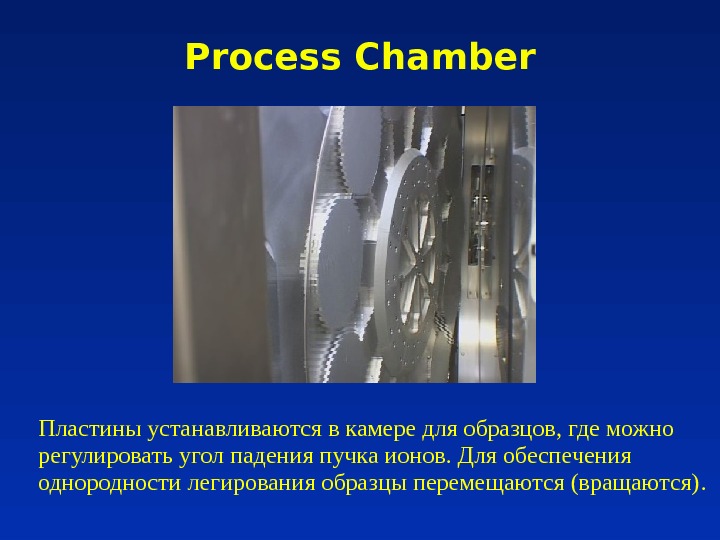 Process Chamber

Пластины устанавливаются в камере для образцов, где можно регулировать угол падения пучка ионов. Для обеспечения однородности легирования образцы перемещаются (вращаются).